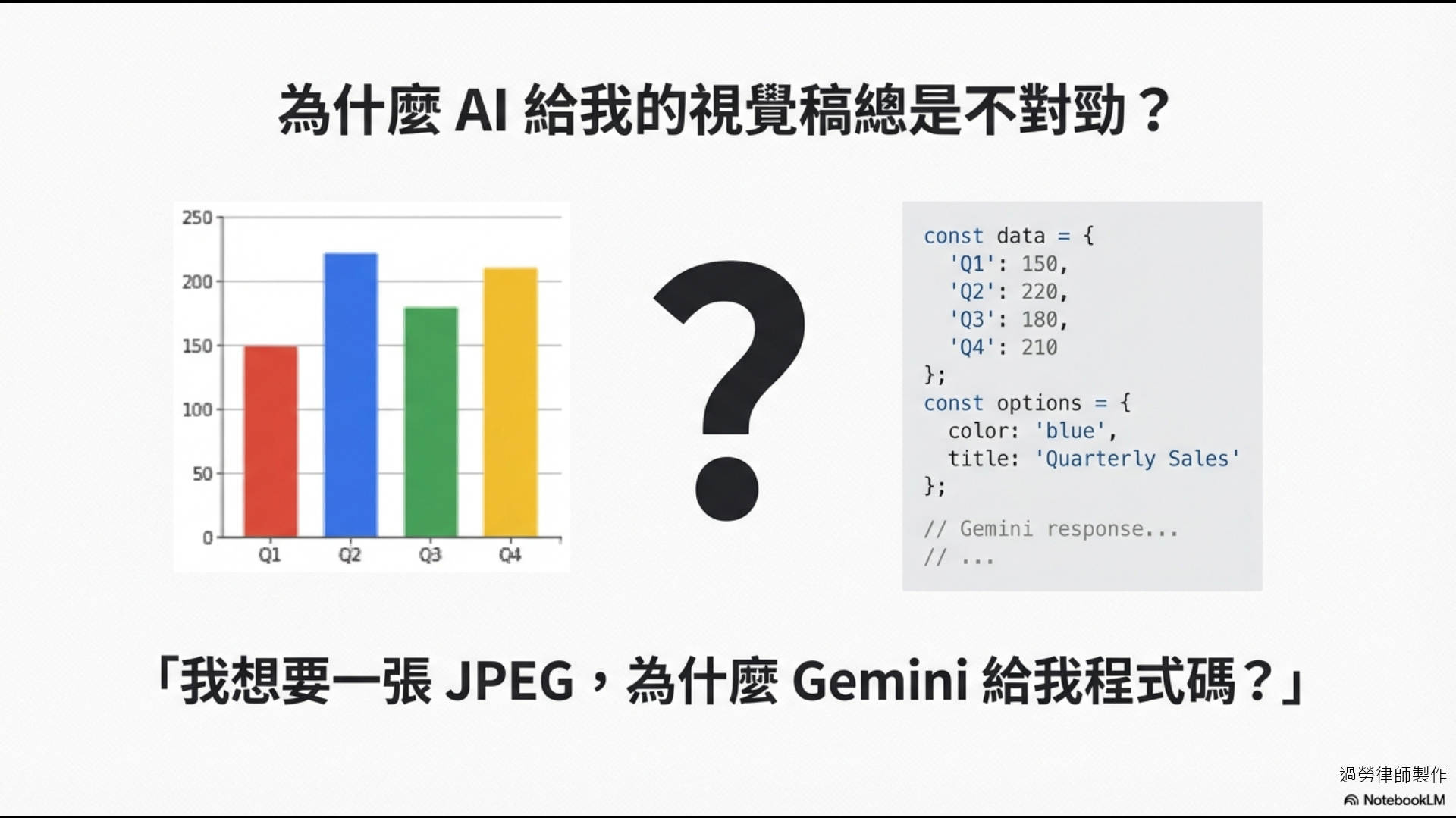 為什麼 AI 給我的視覺稿總是不對勁？

250
200
150
100
50
0
Q1 Q2 Q3 Q4

?

const data = {
  'Q1': 150,
  'Q2': 220,
  'Q3': 180,
  'Q4': 210
};
const options = {
  color: 'blue',
  title: 'Quarterly Sales'
};

// Gemini response...
// ...

「我想要一張 JPEG，為什麼 Gemini 給我程式碼？」

過勞律師製作
NotebookLM